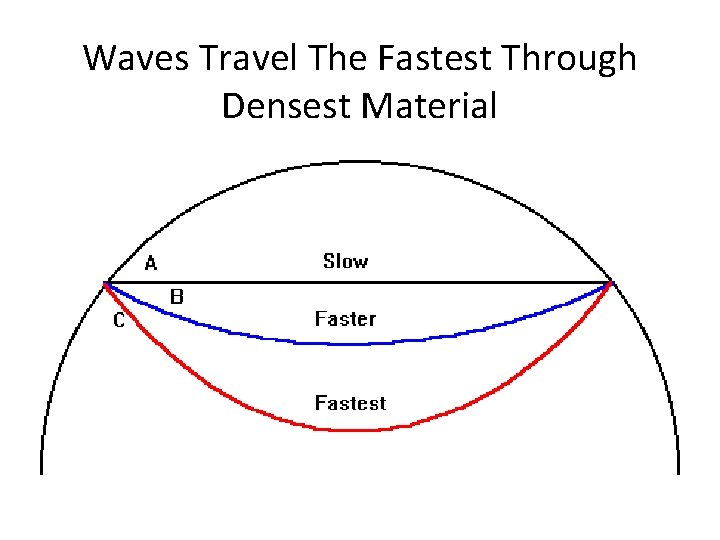 Waves Travel The Fastest Through Densest Material

A
Slow
B
Faster
C
Fastest